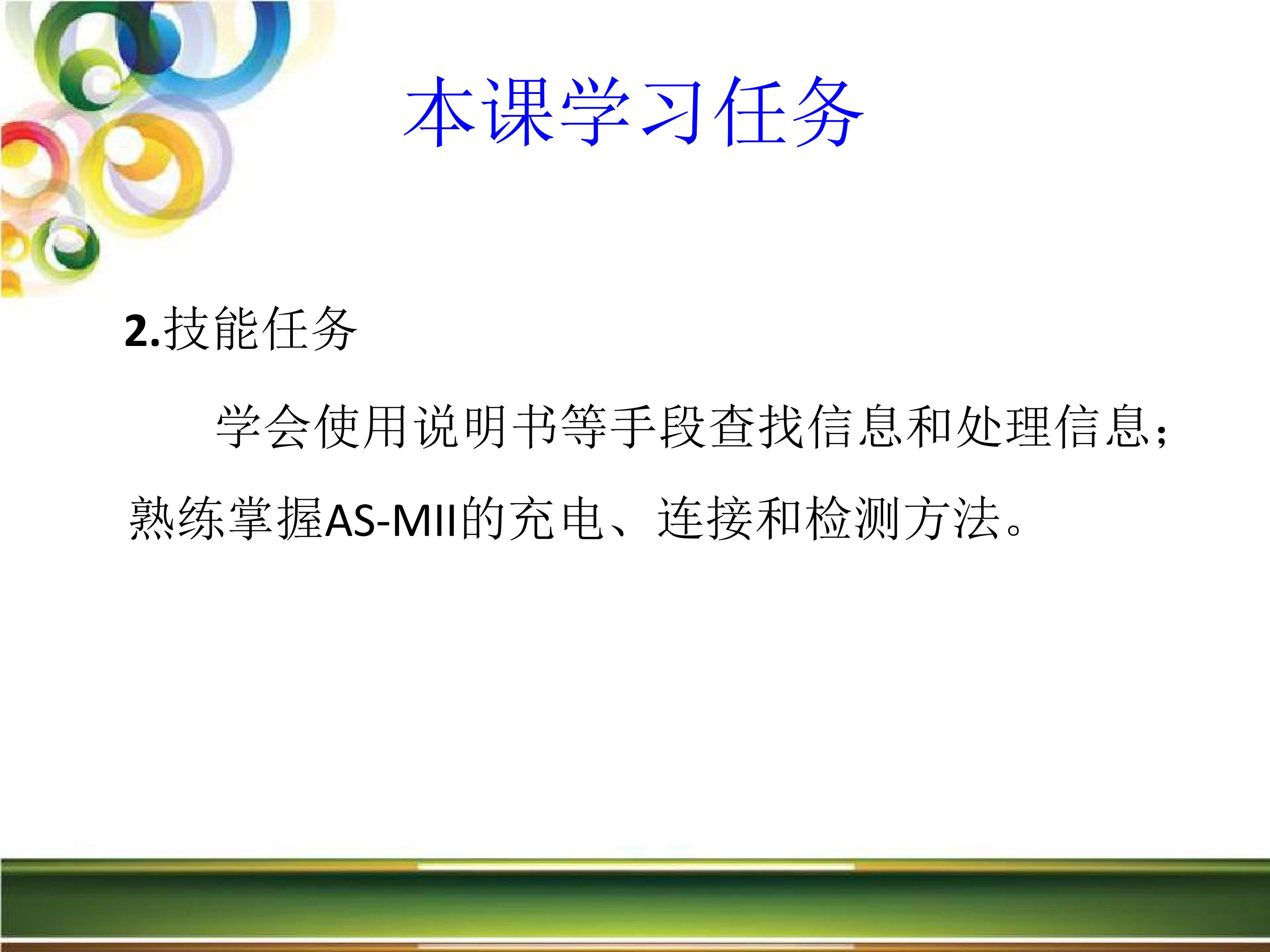 本课学习任务

2.技能任务

学会使用说明书等手段查找信息和处理信息;熟练掌握AS-MII的充电、连接和检测方法。